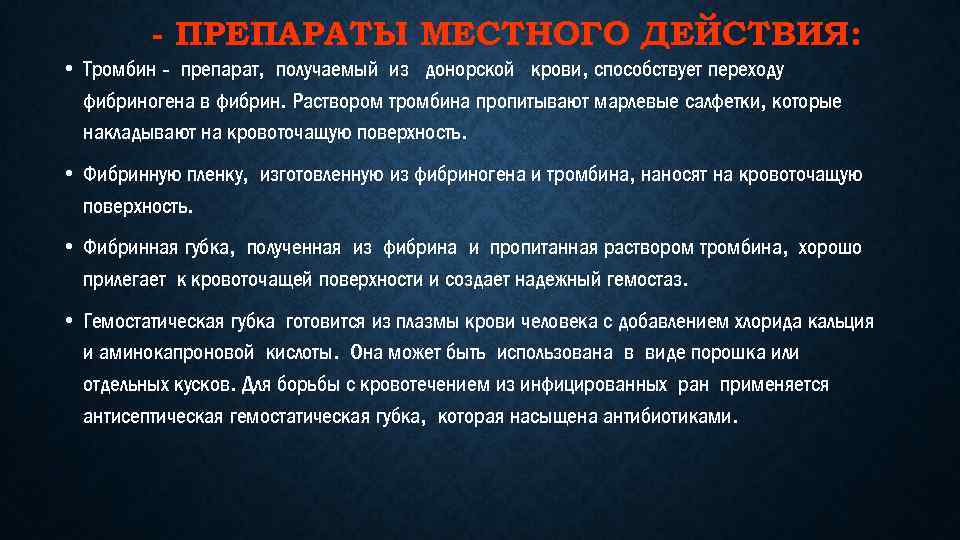 - ПРЕПАРАТЫ МЕСТНОГО ДЕЙСТВИЯ:

• Тромбин - препарат, получаемый из донорской крови, способствует переходу фибриногена в фибрин. Раствором тромбина пропитывают марлевые салфетки, которые накладывают на кровоточащую поверхность.

• Фибринную пленку, изготовленную из фибриногена и тромбина, наносят на кровоточащую поверхность.

• Фибринная губка, полученная из фибрина и пропитанная раствором тромбина, хорошо прилегает к кровоточащей поверхности и создает надежный гемостаз.

• Гемостатическая губка готовится из плазмы крови человека с добавлением хлорида кальция и аминокапроновой кислоты. Она может быть использована в виде порошка или отдельных кусков. Для борьбы с кровотечением из инфицированных ран применяется антисептическая гемостатическая губка, которая насыщена антибиотиками.